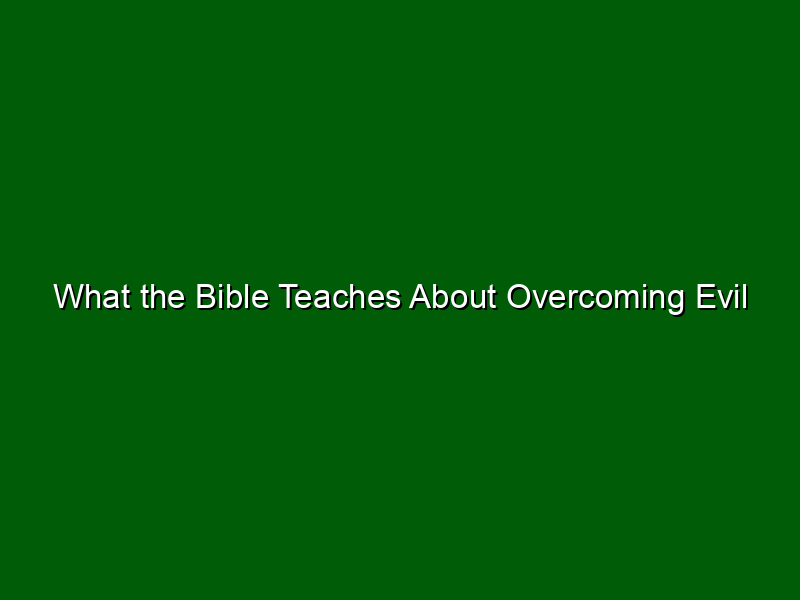 What the Bible Teaches About Overcoming Evil